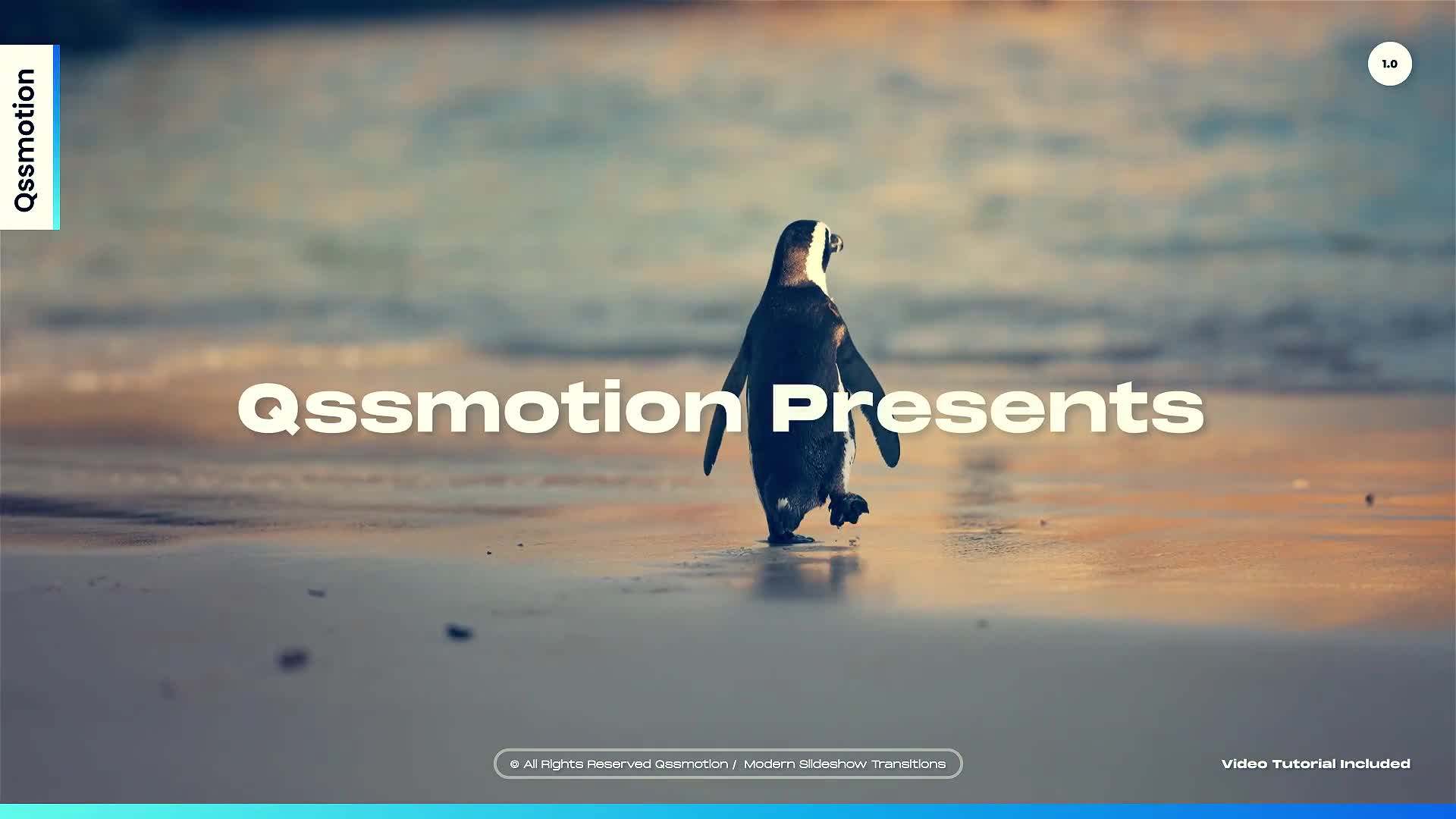 Qssmotion

1.0

Qssmotion Presents

© All Rights Reserved Qssmotion / Modern Slideshow Transitions

Video Tutorial Included